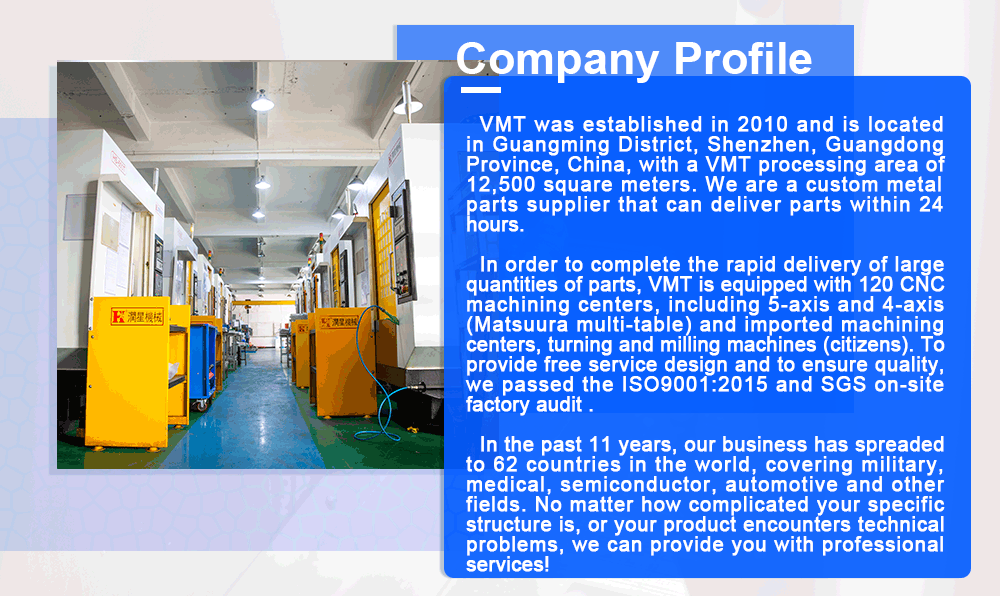 Company Profile

VMT was established in 2010 and is located in Guangming District, Shenzhen, Guangdong Province, China, with a VMT processing area of 12,500 square meters. We are a custom metal parts supplier that can deliver parts within 24 hours.

In order to complete the rapid delivery of large quantities of parts, VMT is equipped with 120 CNC machining centers, including 5-axis and 4-axis (Matsuura multi-table) and imported machining centers, turning and milling machines (citizens). To provide free service design and to ensure quality, we passed the ISO9001:2015 and SGS on-site factory audit .

In the past 11 years, our business has spreaded to 62 countries in the world, covering military, medical, semiconductor, automotive and other fields. No matter how complicated your specific structure is, or your product encounters technical problems, we can provide you with professional services!

润星机械

润星机械